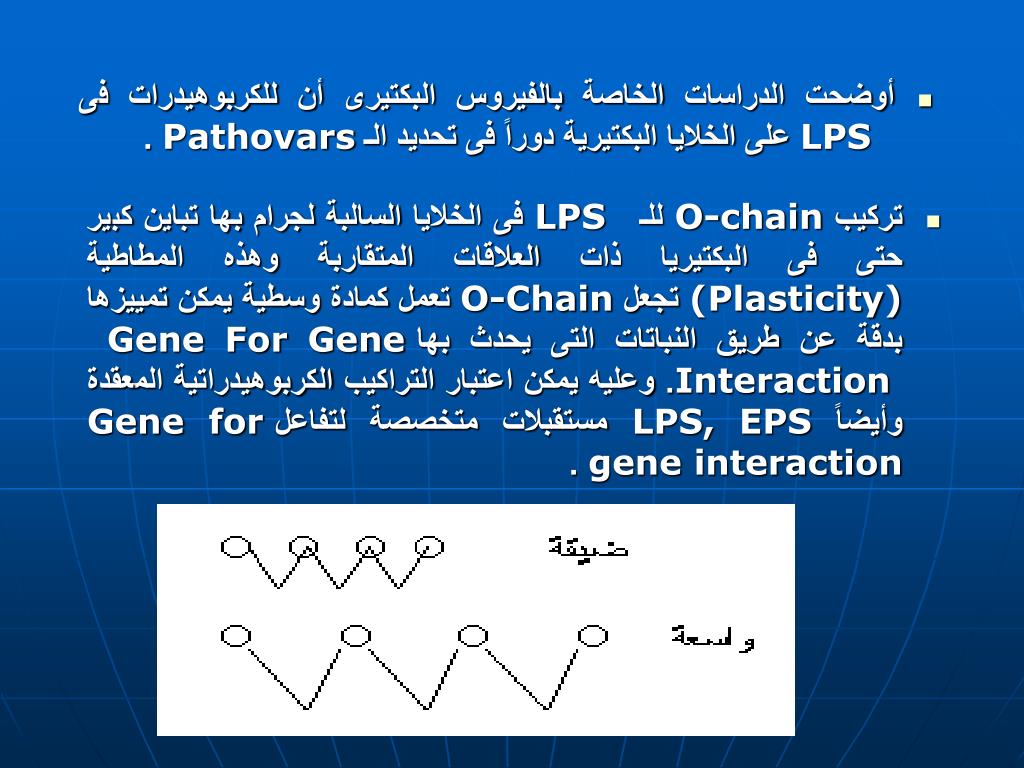 ▪ أوضحت الدراسات الخاصة بالفيروس البكتيرى أن للكربوهيدرات فى LPS على الخلايا البكتيرية دوراً فى تحديد الـ Pathovars .

▪ تركيب O-chain للـ LPS فى الخلايا السالبة لجرام بها تباين كبير حتى فى البكتيريا ذات العلاقات المتقاربة وهذه المطاطية (Plasticity) تجعل O-Chain تعمل كمادة وسطية يمكن تمييزها بدقة عن طريق النباتات التى يحدث بها Gene For Gene Interaction. وعليه يمكن اعتبار التراكيب الكربوهيدراتية المعقدة وأيضاً LPS, EPS مستقبلات متخصصة لتفاعل Gene for gene interaction .

ضيقة

واسعة